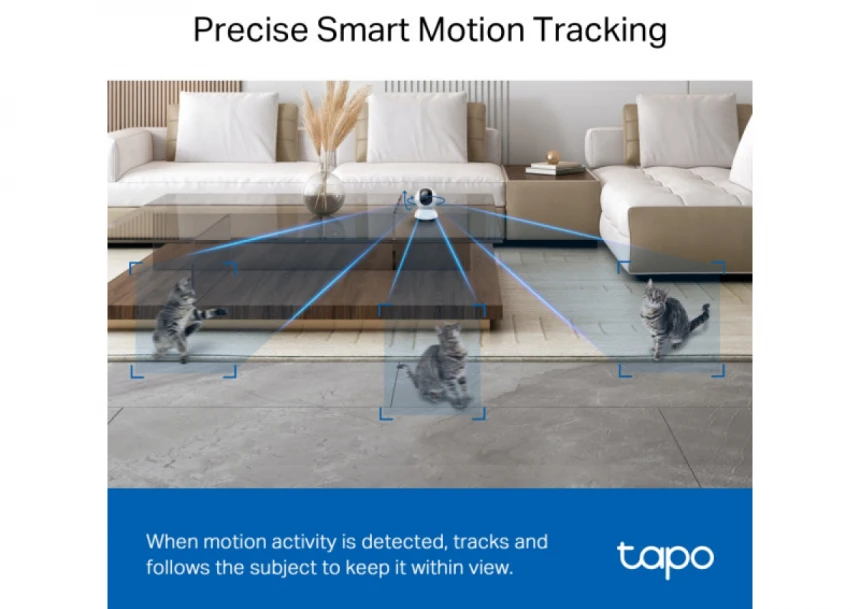 Precise Smart Motion Tracking

When motion activity is detected, tracks and follows the subject to keep it within view.

tapo